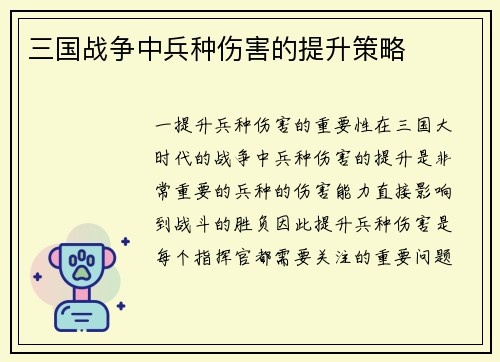 三国战争中兵种伤害的提升策略

一提升兵种伤害的重要性在三国大时代的战争中兵种伤害的提升是非常重要的兵种的伤害能力直接影响到战斗的胜负因此提升兵种伤害是每个指挥官都需要关注的重要问题